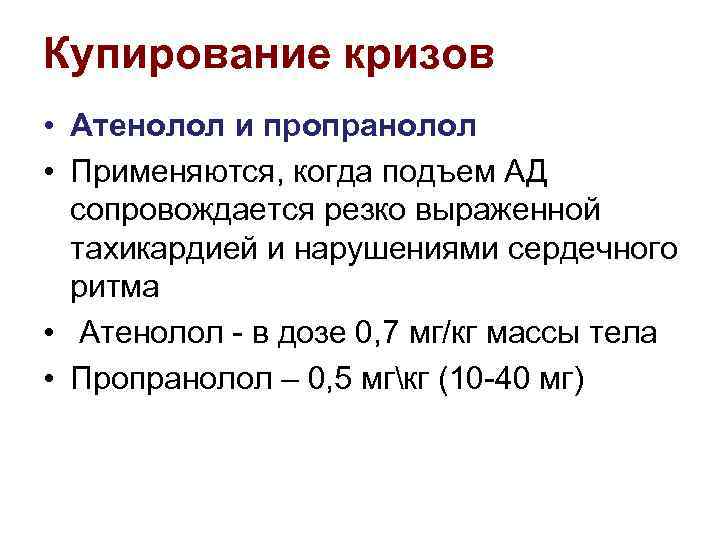 Купирование кризов

• Атенолол и пропранолол
• Применяются, когда подъем АД сопровождается резко выраженной тахикардией и нарушениями сердечного ритма
• Атенолол - в дозе 0,7 мг/кг массы тела
• Пропранолол – 0,5 мг\кг (10-40 мг)